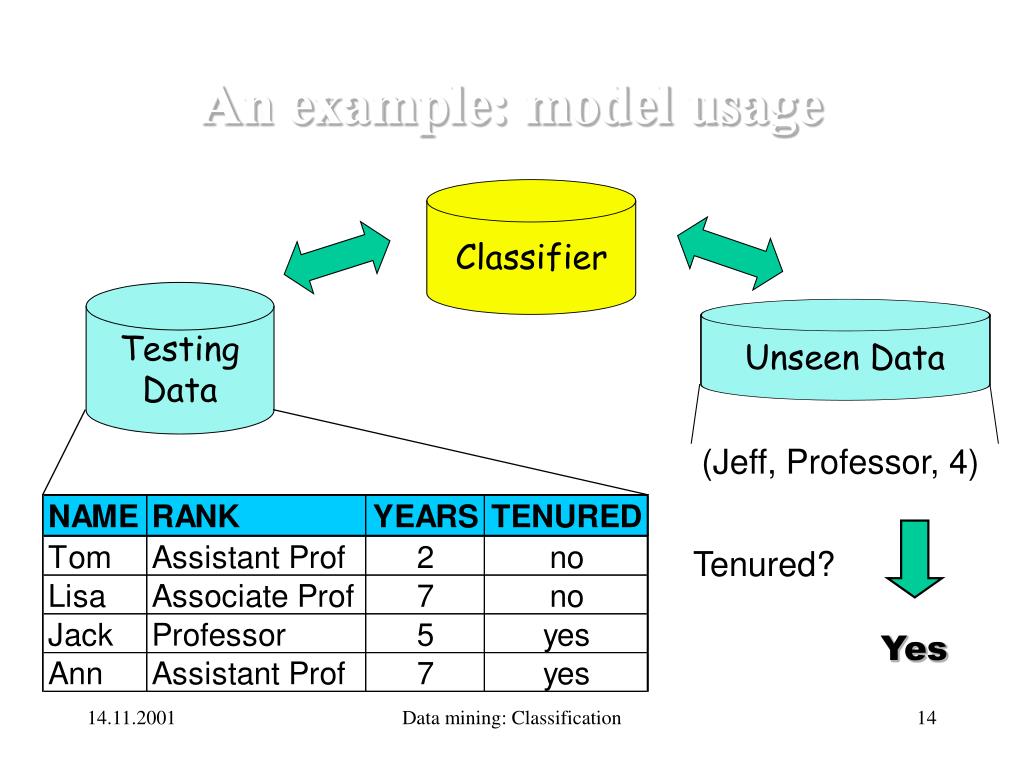 An example: model usage

Classifier

Testing Data

Unseen Data

(Jeff, Professor, 4)

| NAME | RANK | YEARS | TENURED |
|---|---|---|---|
| Tom | Assistant Prof | 2 | no |
| Lisa | Associate Prof | 7 | no |
| Jack | Professor | 5 | yes |
| Ann | Assistant Prof | 7 | yes |

Tenured?

Yes

14.11.2001 Data mining: Classification 14